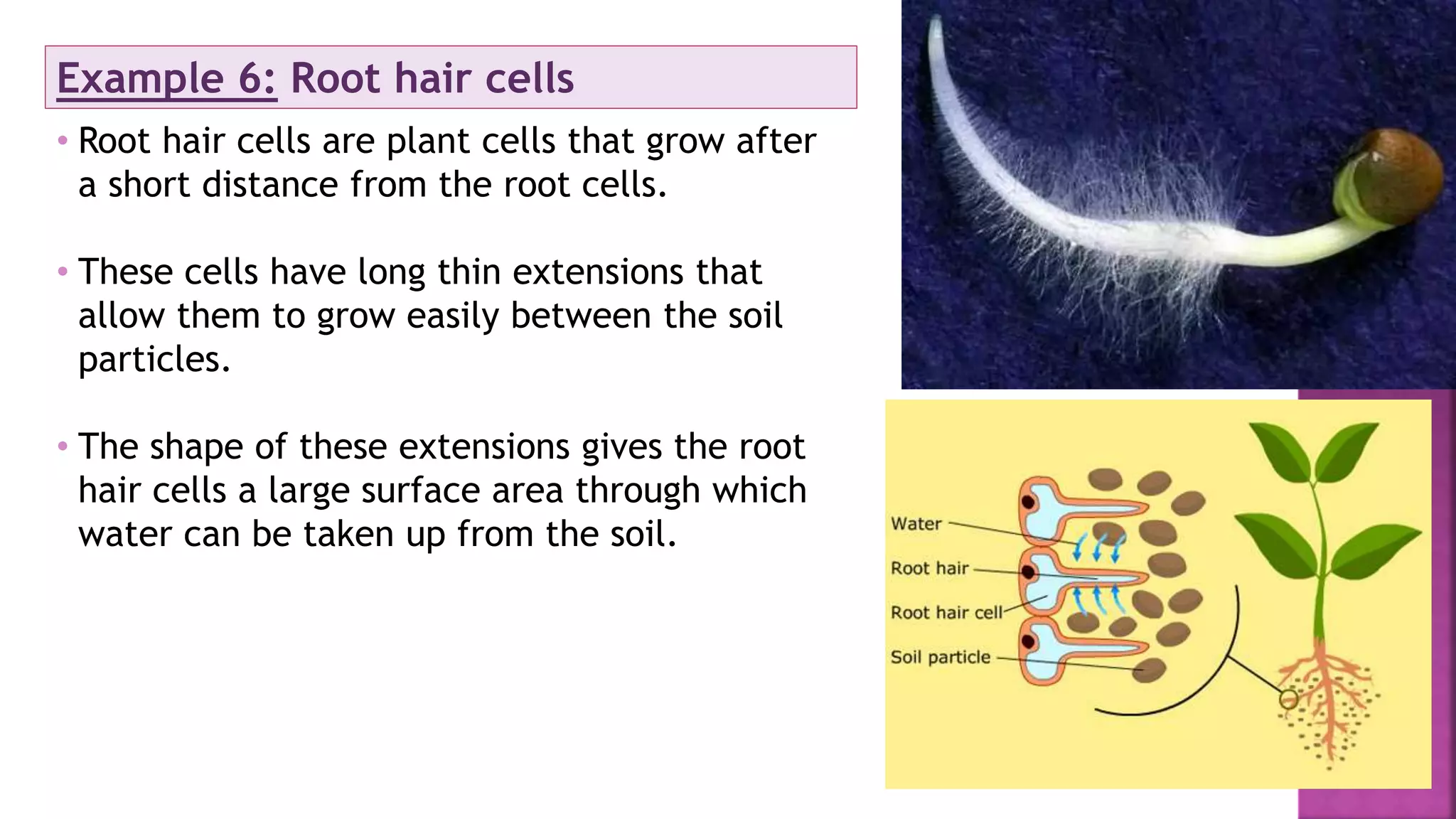 Example 6: Root hair cells

• Root hair cells are plant cells that grow after a short distance from the root cells.

• These cells have long thin extensions that allow them to grow easily between the soil particles.

• The shape of these extensions gives the root hair cells a large surface area through which water can be taken up from the soil.

Water
Root hair
Root hair cell
Soil particle